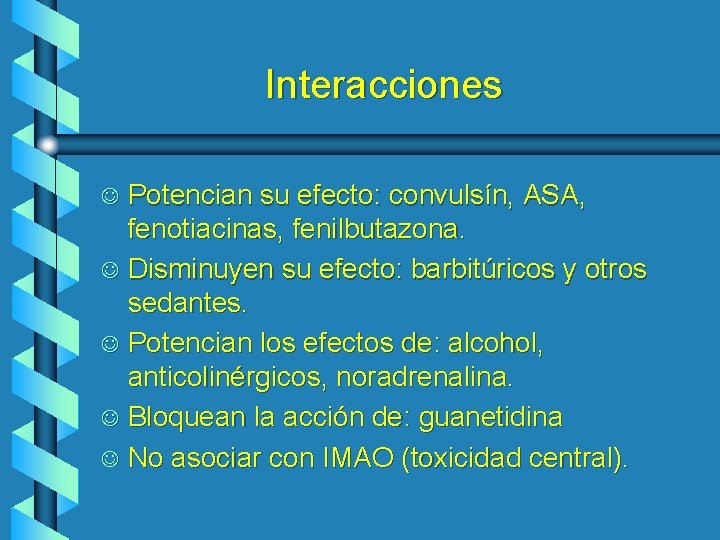 Interacciones

☺ Potencian su efecto: convulsín, ASA, fenotiacinas, fenilbutazona.
☺ Disminuyen su efecto: barbitúricos y otros sedantes.
☺ Potencian los efectos de: alcohol, anticolinérgicos, noradrenalina.
☺ Bloquean la acción de: guanetidina
☺ No asociar con IMAO (toxicidad central).